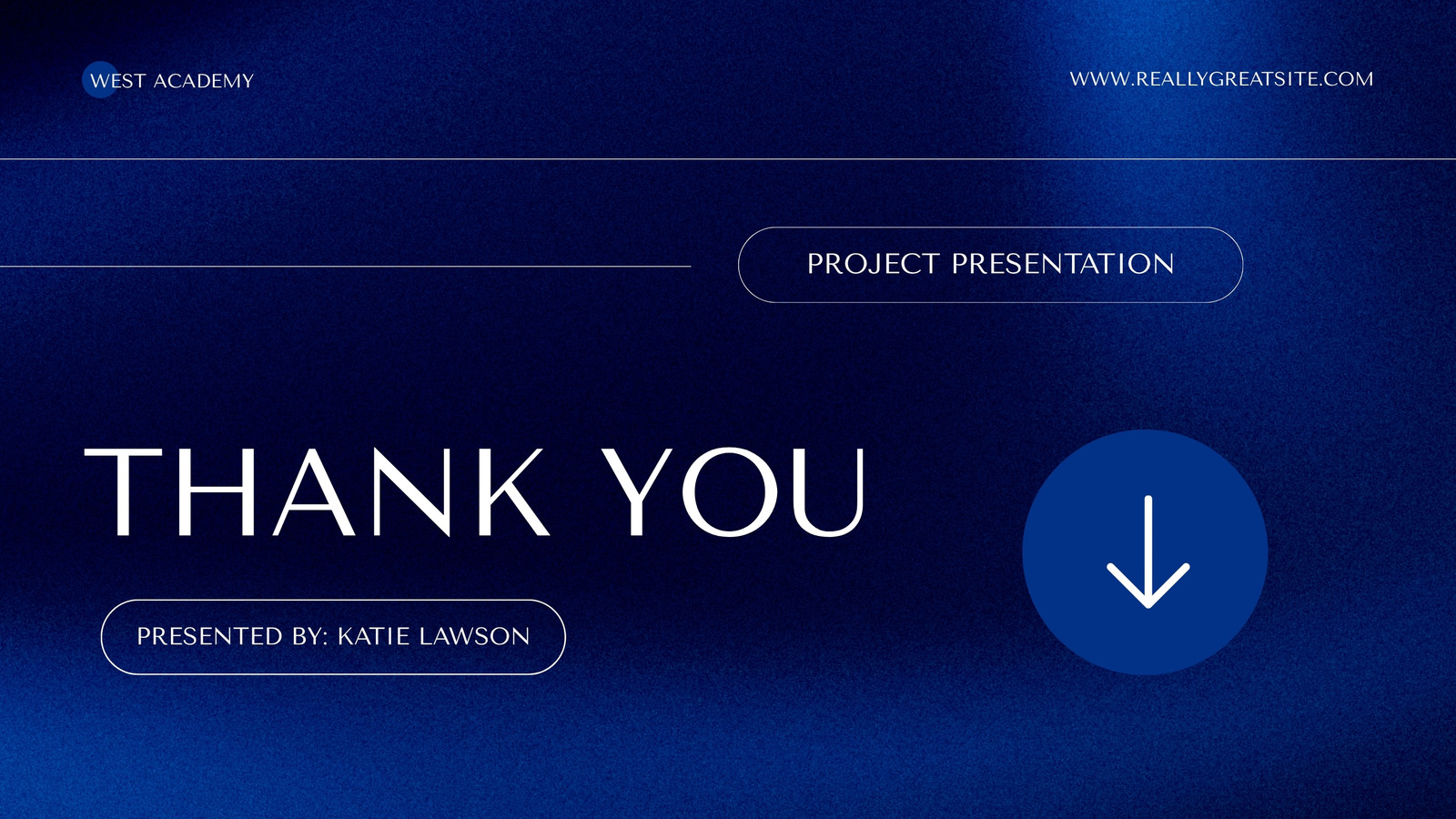 WEST ACADEMY

WWW.REALLYGREATSITE.COM

PROJECT PRESENTATION

THANK YOU

PRESENTED BY: KATIE LAWSON